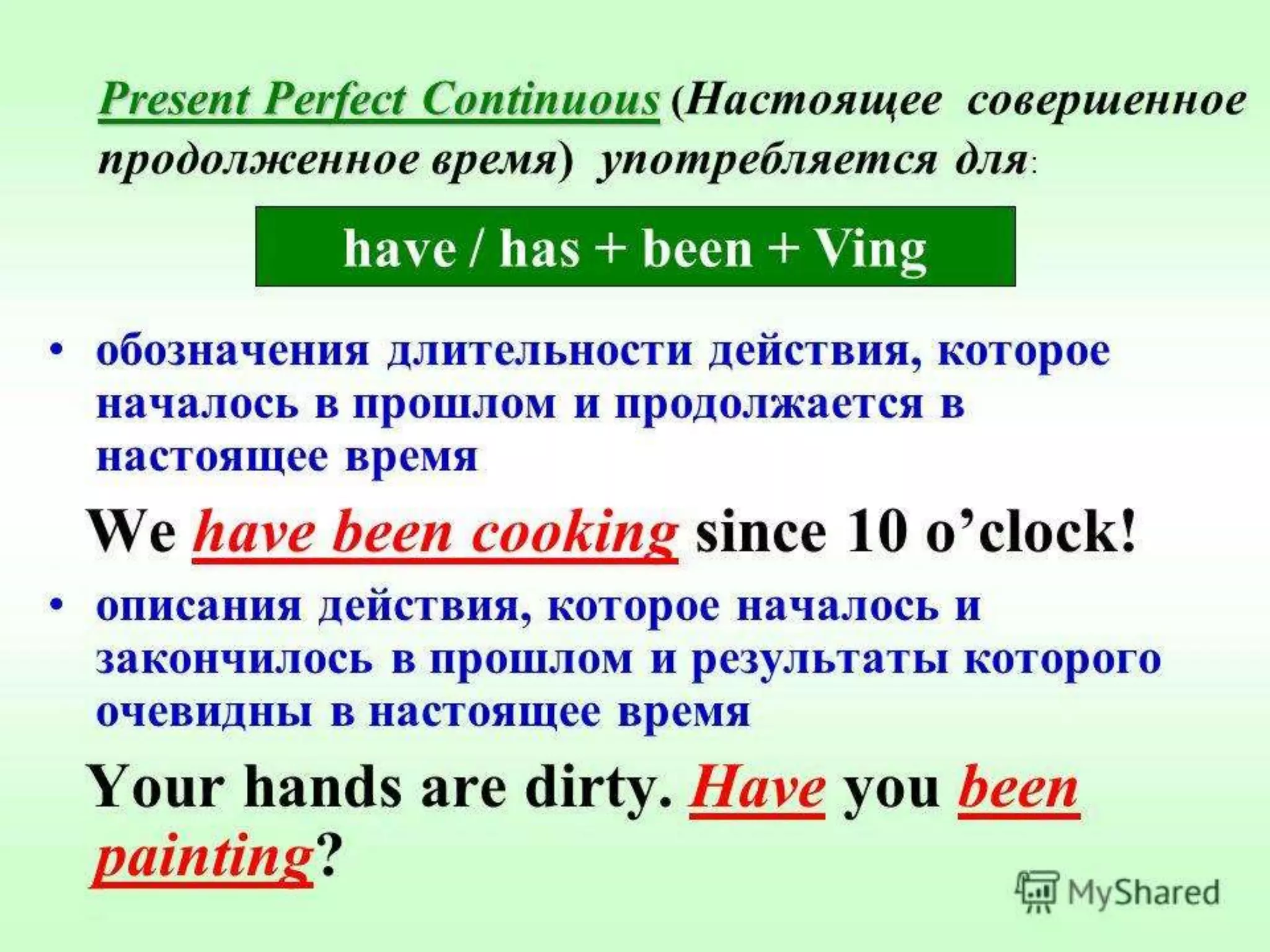 Present Perfect Continuous (Настоящее совершенное продолженное время) употребляется для:

have / has + been + Ving

• обозначения длительности действия, которое началось в прошлом и продолжается в настоящее время

We have been cooking since 10 o'clock!

• описания действия, которое началось и закончилось в прошлом и результаты которого очевидны в настоящее время

Your hands are dirty. Have you been painting?

MyShared